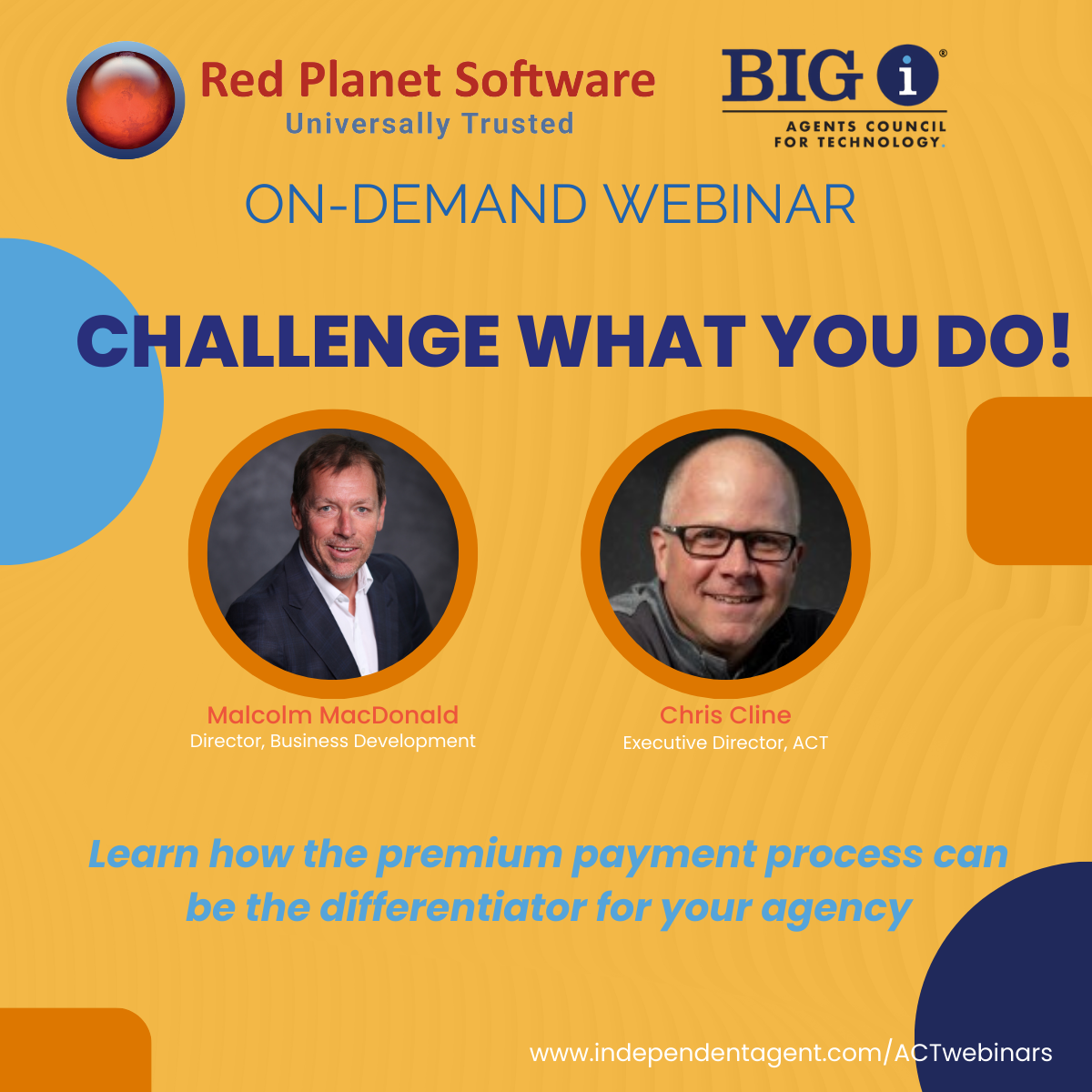 Red Planet Software
Universally Trusted

BIG i®
AGENTS COUNCIL FOR TECHNOLOGY.

ON-DEMAND WEBINAR

CHALLENGE WHAT YOU DO!

Malcolm MacDonald
Director, Business Development

Chris Cline
Executive Director, ACT

Learn how the premium payment process can be the differentiator for your agency

www.independentagent.com/ACTwebinars